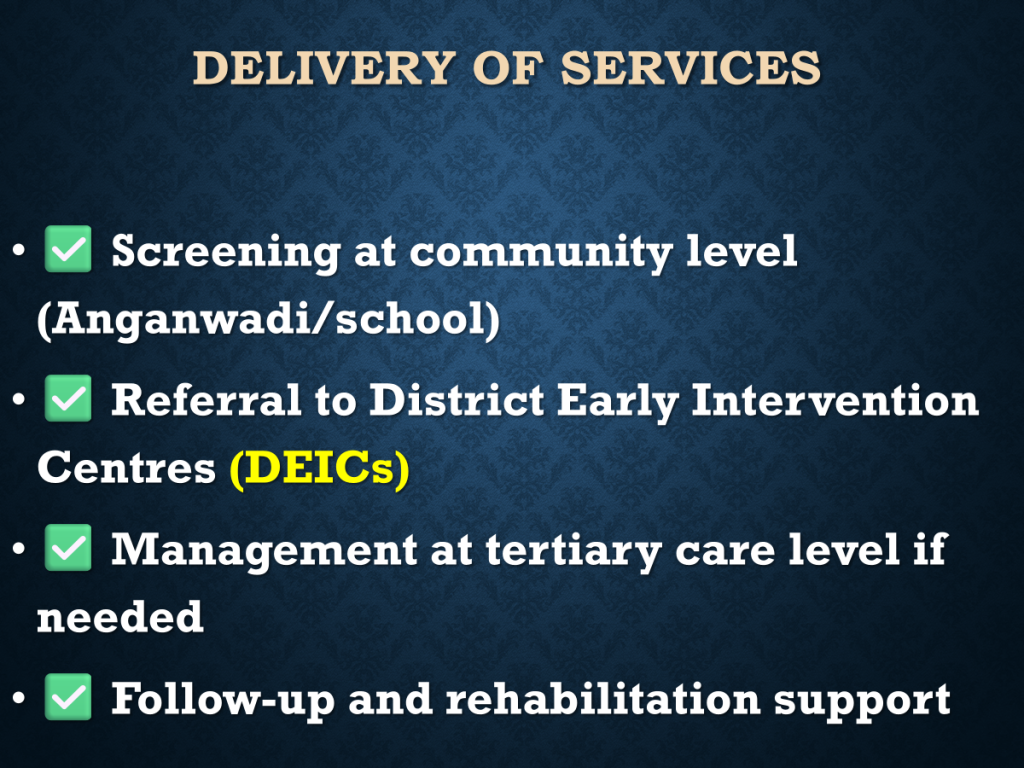 DELIVERY OF SERVICES

• ✅ Screening at community level (Anganwadi/school)

• ✅ Referral to District Early Intervention Centres (DEICs)

• ✅ Management at tertiary care level if needed

• ✅ Follow-up and rehabilitation support